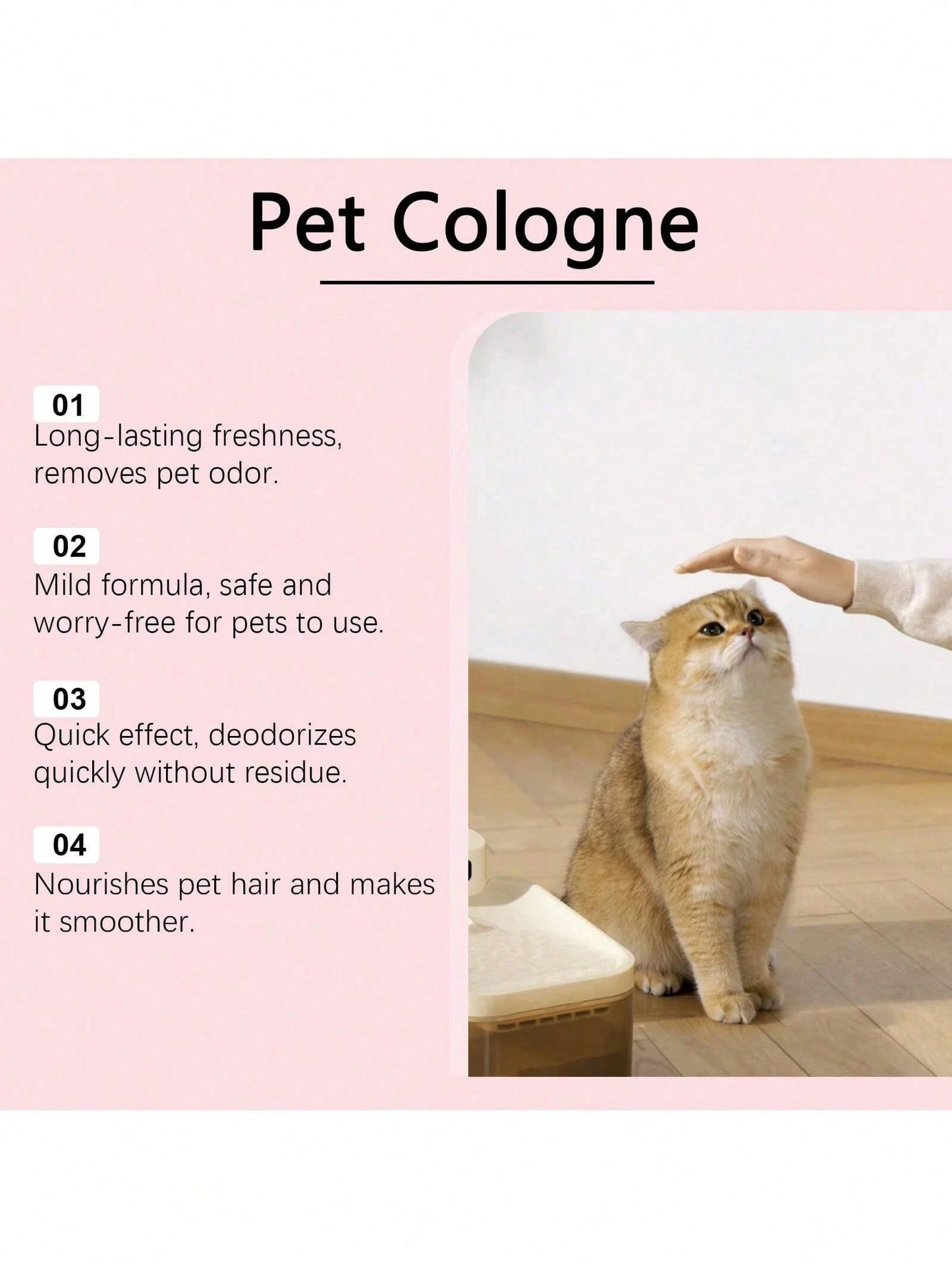 Pet Cologne

01
Long-lasting freshness, removes pet odor.

02
Mild formula, safe and worry-free for pets to use.

03
Quick effect, deodorizes quickly without residue.

04
Nourishes pet hair and makes it smoother.